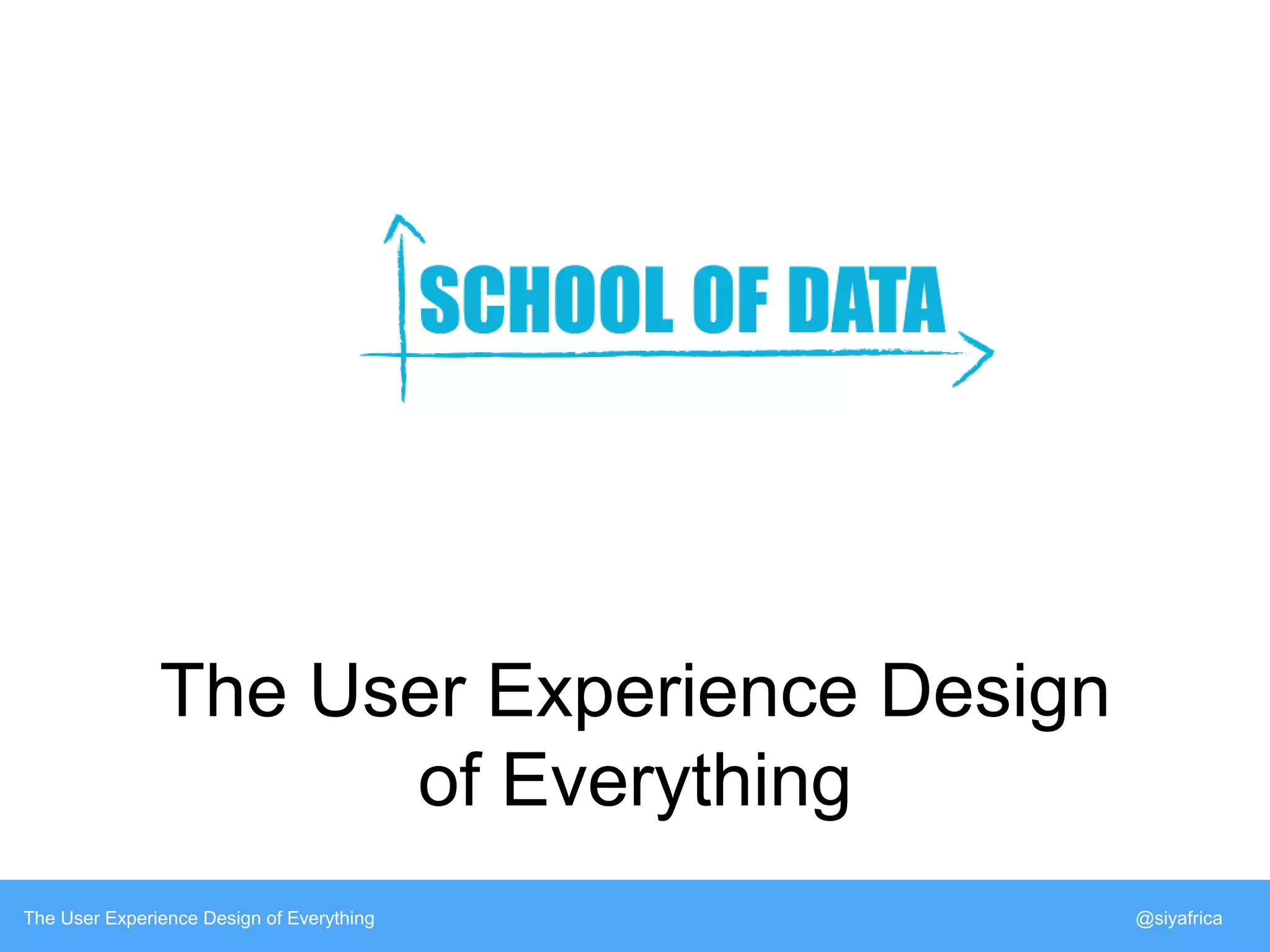 SCHOOL OF DATA

The User Experience Design of Everything

The User Experience Design of Everything

@siyafrica